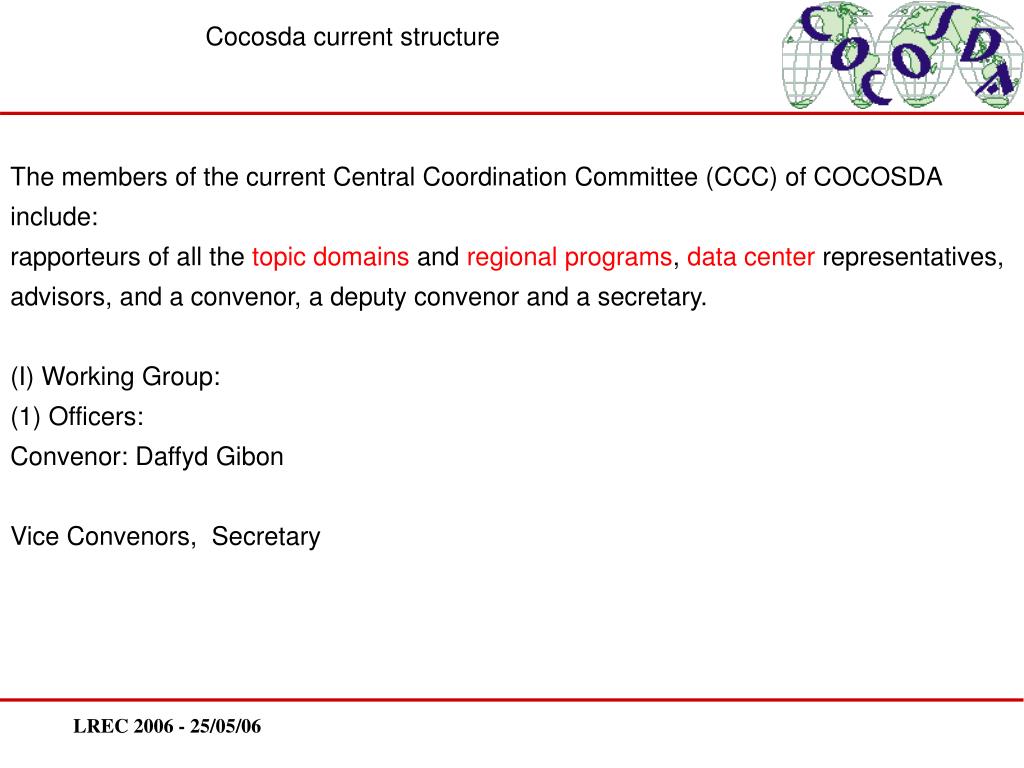 Cocosda current structure

COCOSDA

The members of the current Central Coordination Committee (CCC) of COCOSDA include:
rapporteurs of all the topic domains and regional programs, data center representatives, advisors, and a convenor, a deputy convenor and a secretary.

(I) Working Group:
(1) Officers:
Convenor: Daffyd Gibon

Vice Convenors, Secretary

LREC 2006 - 25/05/06